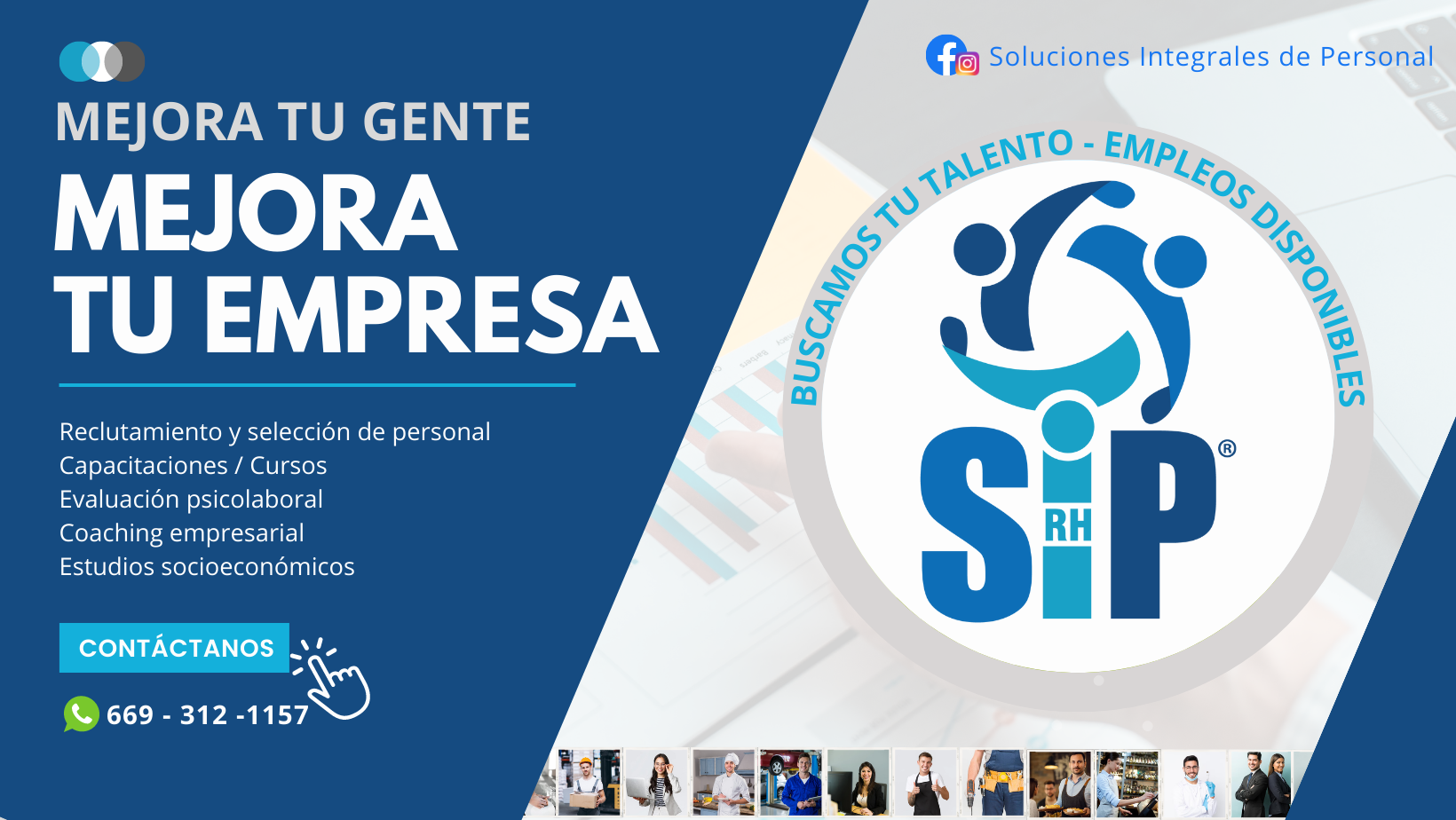 MEJORA TU GENTE
MEJORA TU EMPRESA

Reclutamiento y selección de personal
Capacitaciones / Cursos
Evaluación psicolaboral
Coaching empresarial
Estudios socioeconómicos

CONTÁCTANOS

669 - 312 -1157

Soluciones Integrales de Personal

BUSCAMOS TU TALENTO - EMPLEOS DISPONIBLES

SiP RH ®